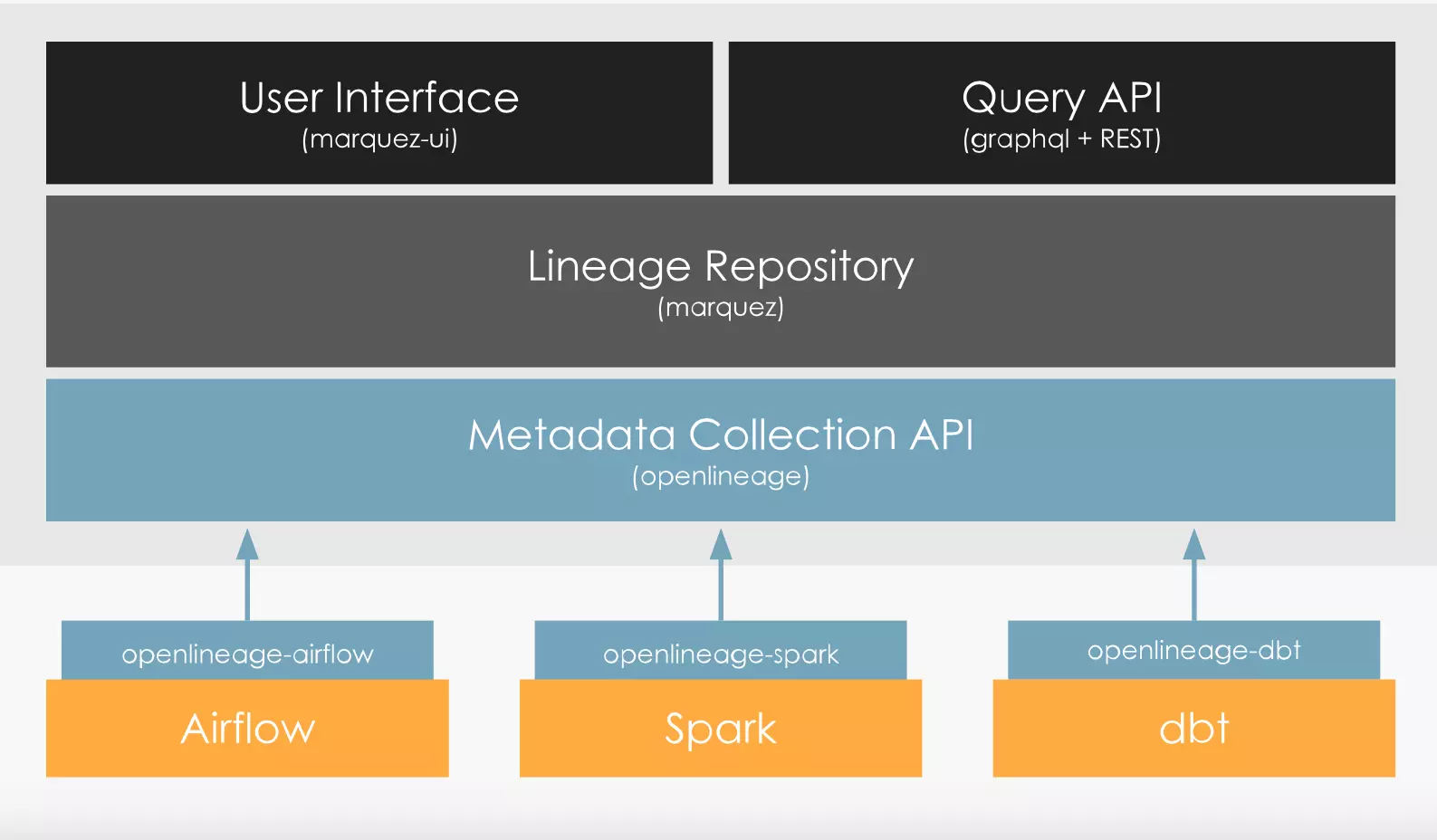 User Interface
(marquez-ui)

Query API
(graphql + REST)

Lineage Repository
(marquez)

Metadata Collection API
(openlineage)

openlineage-airflow
Airflow

openlineage-spark
Spark

openlineage-dbt
dbt